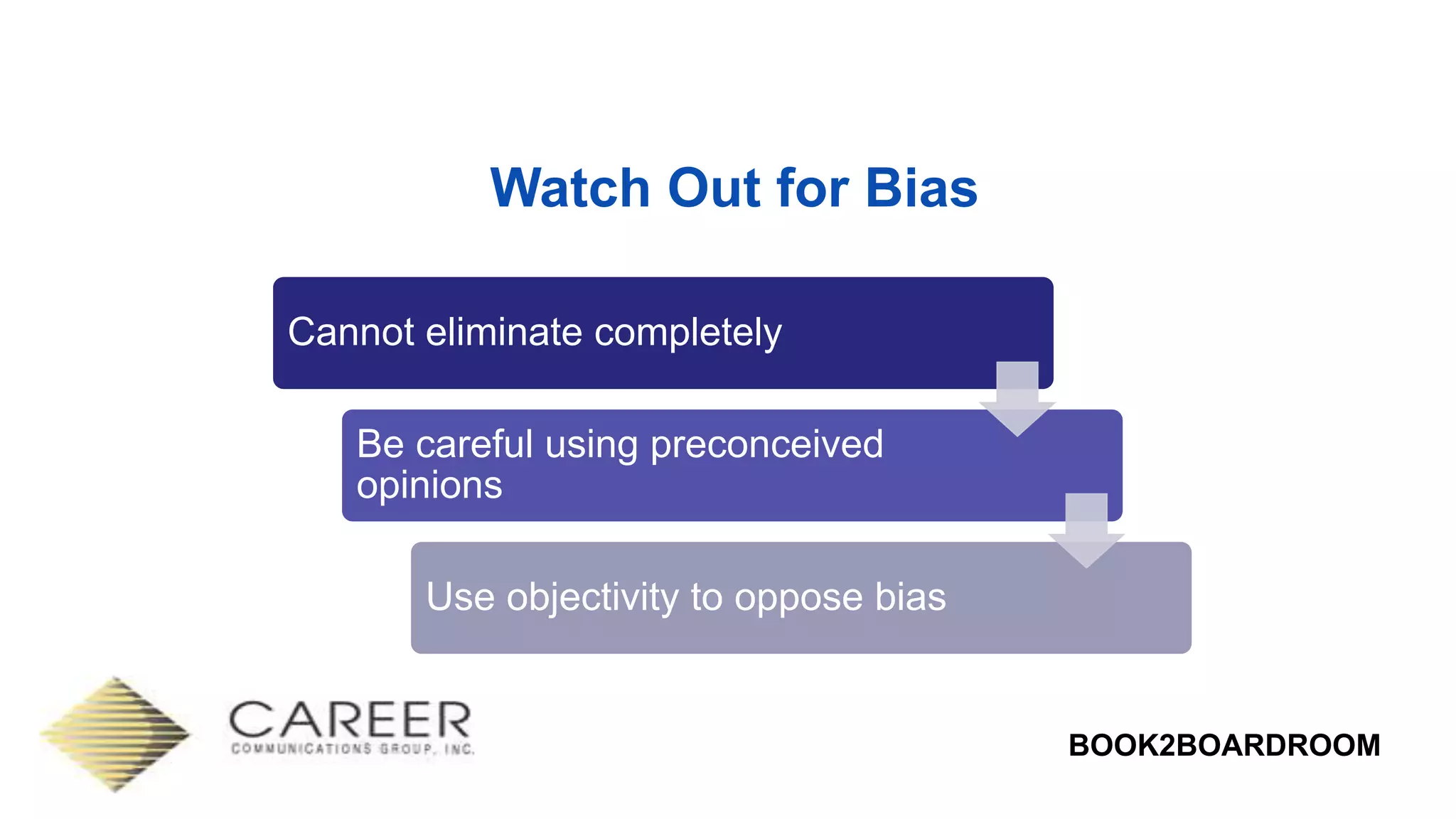 Watch Out for Bias

Cannot eliminate completely

Be careful using preconceived opinions

Use objectivity to oppose bias

CAREER
COMMUNICATIONS GROUP, INC.

BOOK2BOARDROOM